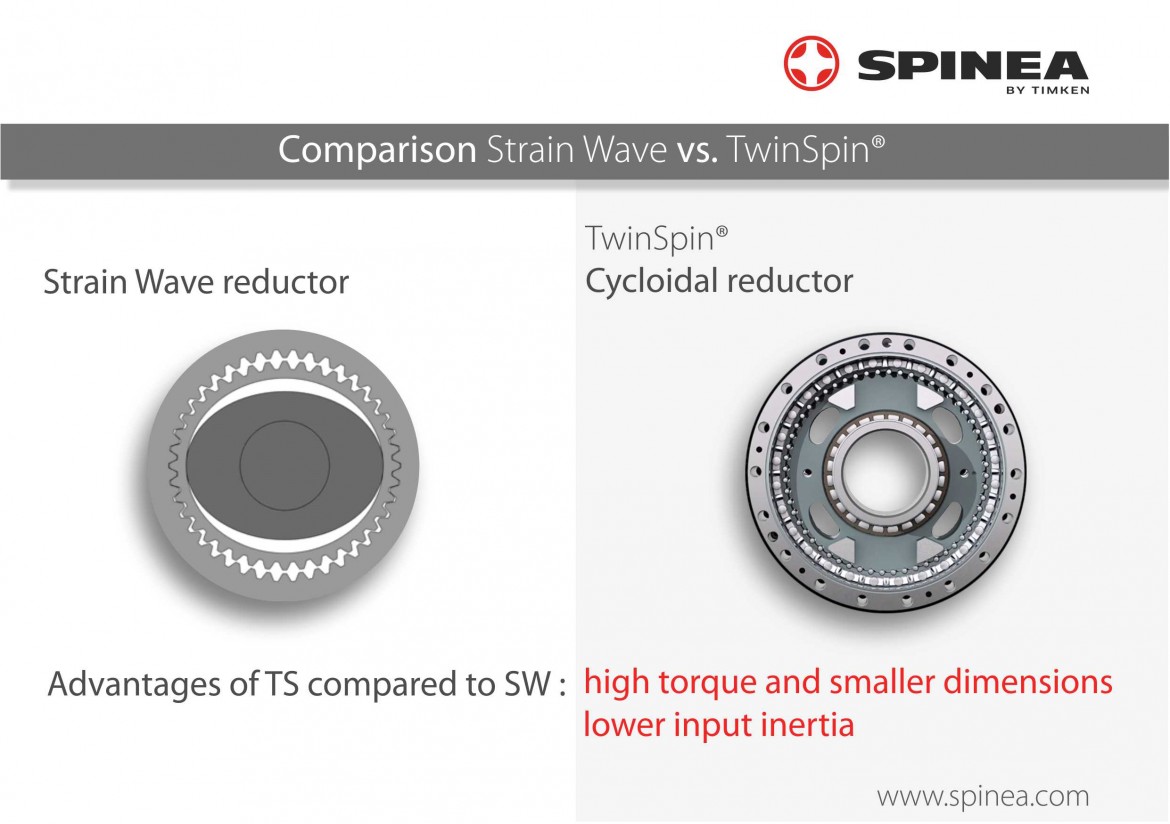 SPINEA
BY TIMKEN

Comparison Strain Wave vs. TwinSpin®

Strain Wave reductor

TwinSpin®
Cycloidal reductor

Advantages of TS compared to SW : high torque and smaller dimensions
lower input inertia

www.spinea.com